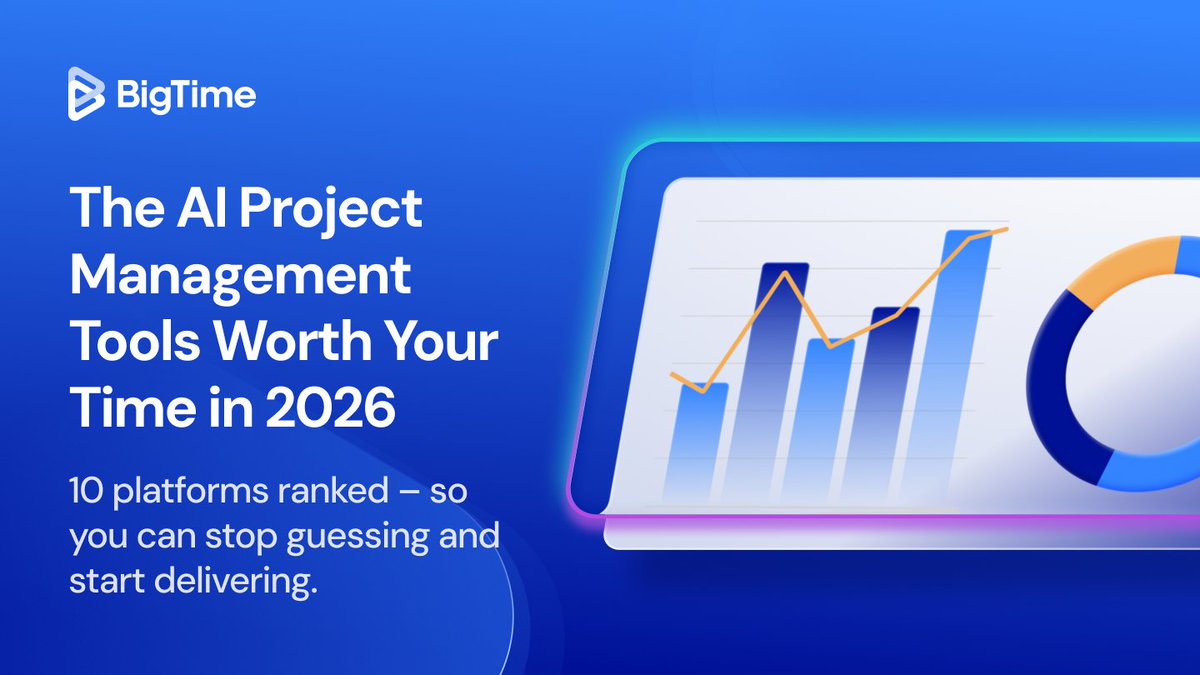 BigTime

The AI Project Management Tools Worth Your Time in 2026

10 platforms ranked – so you can stop guessing and start delivering.